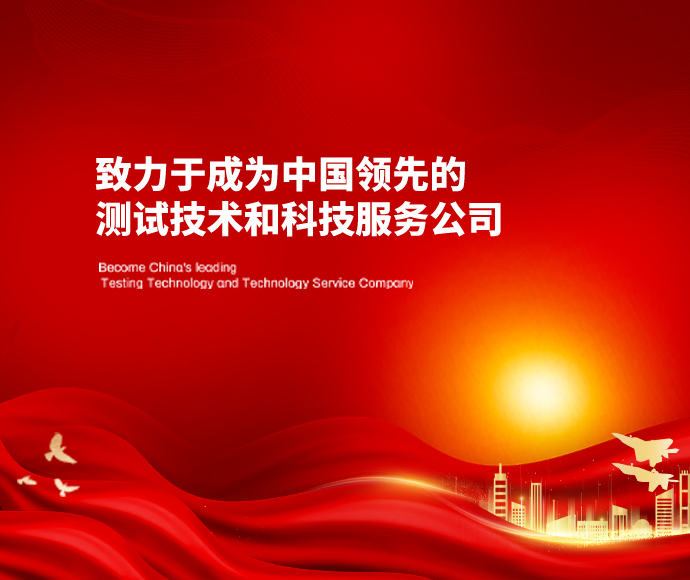 致力于成为中国领先的
测试技术和科技服务公司

Become China's leading
Testing Technology and Technology Service Company